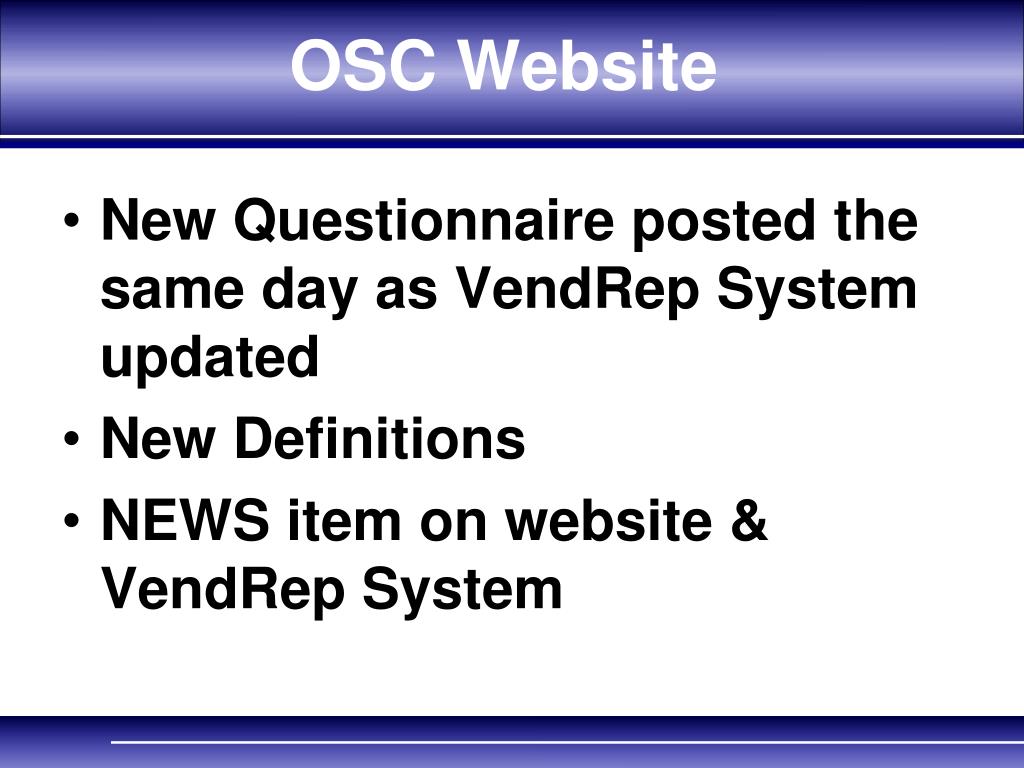 OSC Website

• New Questionnaire posted the same day as VendRep System updated
• New Definitions
• NEWS item on website & VendRep System